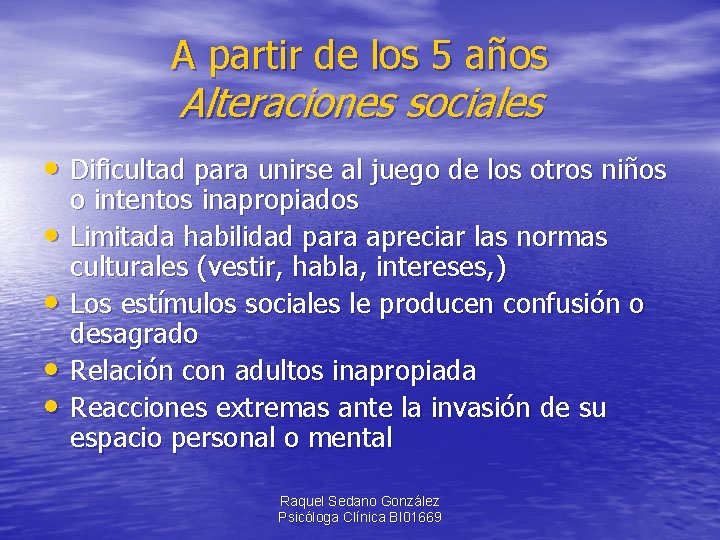 A partir de los 5 años
Alteraciones sociales

• Dificultad para unirse al juego de los otros niños o intentos inapropiados
• Limitada habilidad para apreciar las normas culturales (vestir, habla, intereses,)
• Los estímulos sociales le producen confusión o desagrado
• Relación con adultos inapropiada
• Reacciones extremas ante la invasión de su espacio personal o mental

Raquel Sedano González
Psicóloga Clínica BI01669